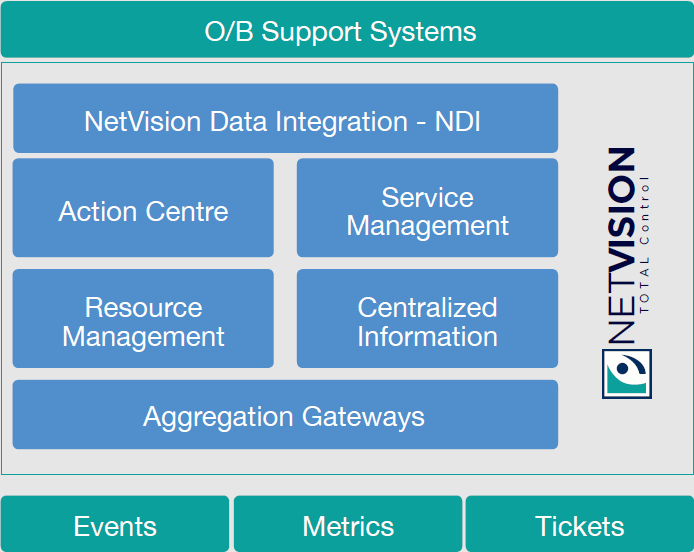 O/B Support Systems

NetVision Data Integration - NDI

Action Centre

Service Management

Resource Management

Centralized Information

Aggregation Gateways

NETVISION
TOTAL Control

Events

Metrics

Tickets